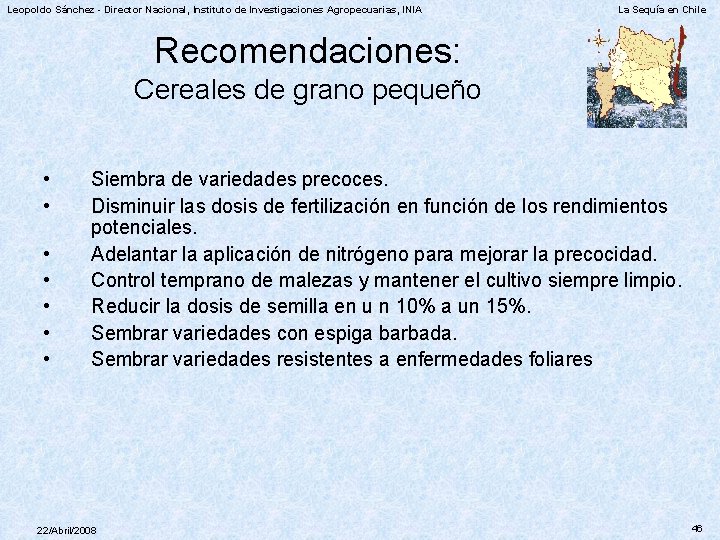 Leopoldo Sánchez - Director Nacional, Instituto de Investigaciones Agropecuarias, INIA

La Sequía en Chile

Recomendaciones:
Cereales de grano pequeño

• Siembra de variedades precoces.
• Disminuir las dosis de fertilización en función de los rendimientos potenciales.
• Adelantar la aplicación de nitrógeno para mejorar la precocidad.
• Control temprano de malezas y mantener el cultivo siempre limpio.
• Reducir la dosis de semilla en u n 10% a un 15%.
• Sembrar variedades con espiga barbada.
• Sembrar variedades resistentes a enfermedades foliares

22/Abril/2008

46